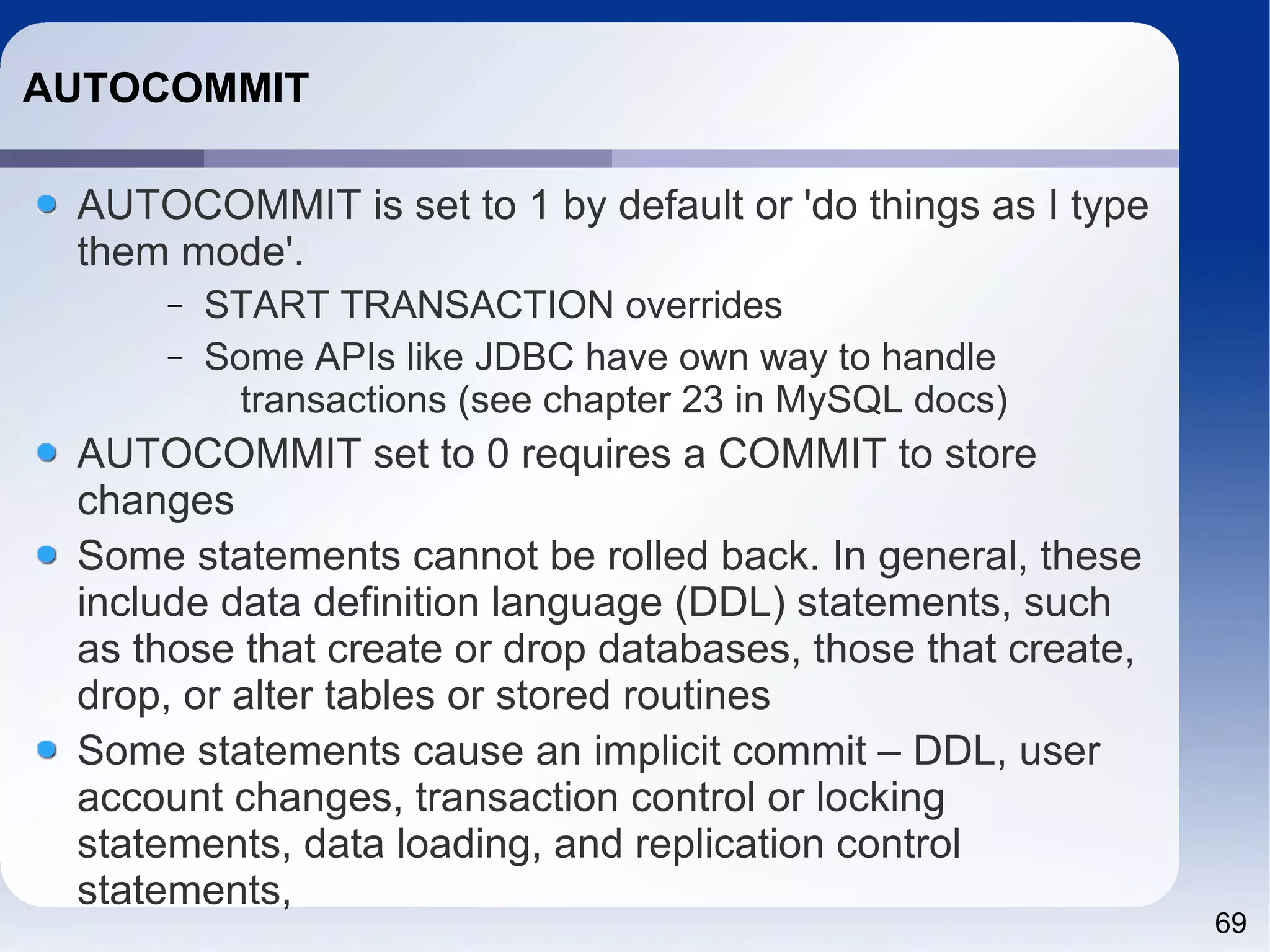 AUTOCOMMIT

- AUTOCOMMIT is set to 1 by default or 'do things as I type them mode'.
  - START TRANSACTION overrides
  - Some APIs like JDBC have own way to handle transactions (see chapter 23 in MySQL docs)
- AUTOCOMMIT set to 0 requires a COMMIT to store changes
- Some statements cannot be rolled back. In general, these include data definition language (DDL) statements, such as those that create or drop databases, those that create, drop, or alter tables or stored routines
- Some statements cause an implicit commit – DDL, user account changes, transaction control or locking statements, data loading, and replication control statements,

69